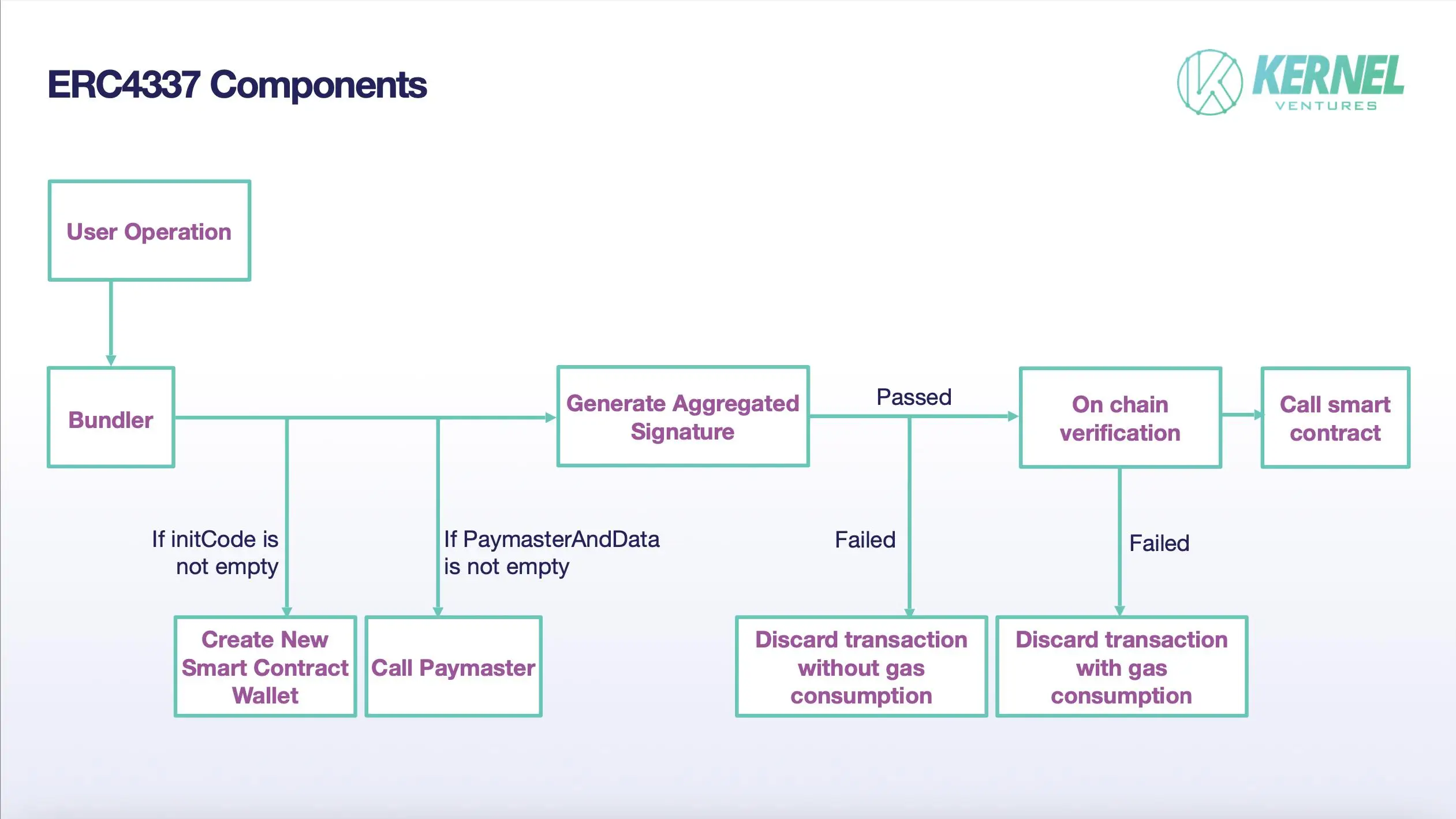 ERC4337 Components

KERNEL
VENTURES

User Operation

Bundler

Generate Aggregated Signature

Passed

On chain verification

Call smart contract

If initCode is not empty

If PaymasterAndData is not empty

Failed

Failed

Create New Smart Contract Wallet

Call Paymaster

Discard transaction without gas consumption

Discard transaction with gas consumption